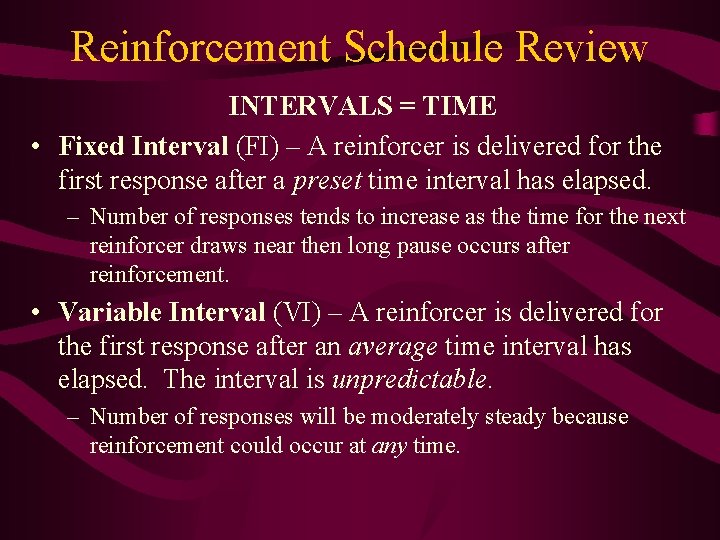 Reinforcement Schedule Review

INTERVALS = TIME

• Fixed Interval (FI) – A reinforcer is delivered for the first response after a preset time interval has elapsed.

– Number of responses tends to increase as the time for the next reinforcer draws near then long pause occurs after reinforcement.

• Variable Interval (VI) – A reinforcer is delivered for the first response after an average time interval has elapsed. The interval is unpredictable.

– Number of responses will be moderately steady because reinforcement could occur at any time.